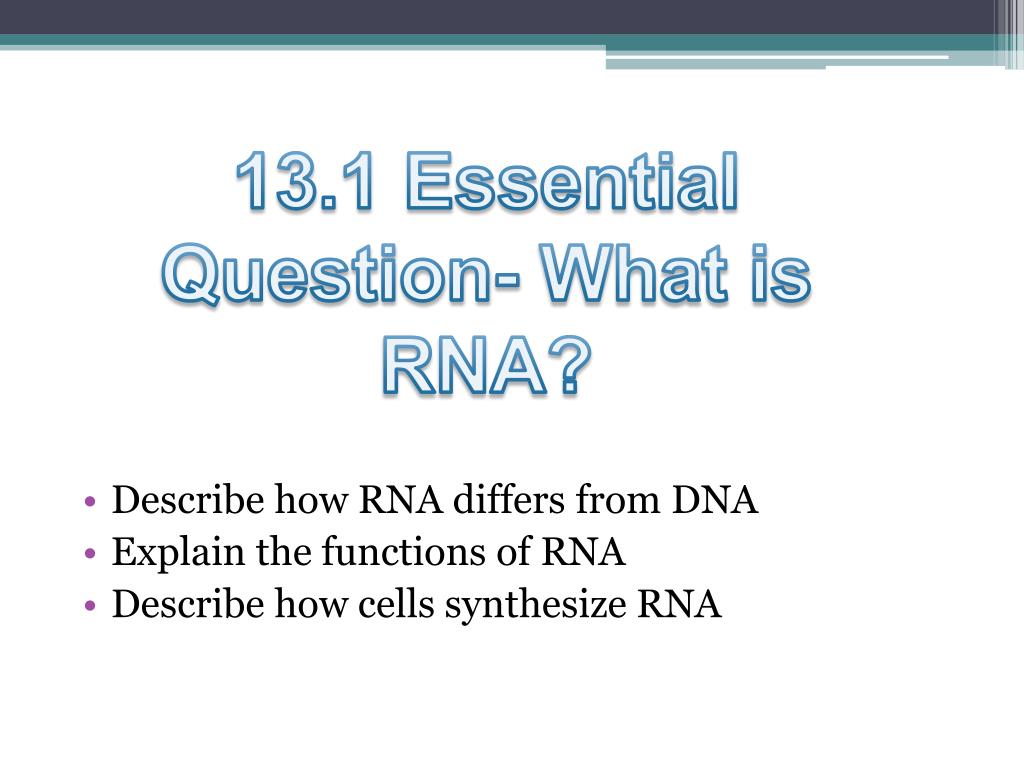 13.1 Essential Question- What is RNA?

• Describe how RNA differs from DNA
• Explain the functions of RNA
• Describe how cells synthesize RNA